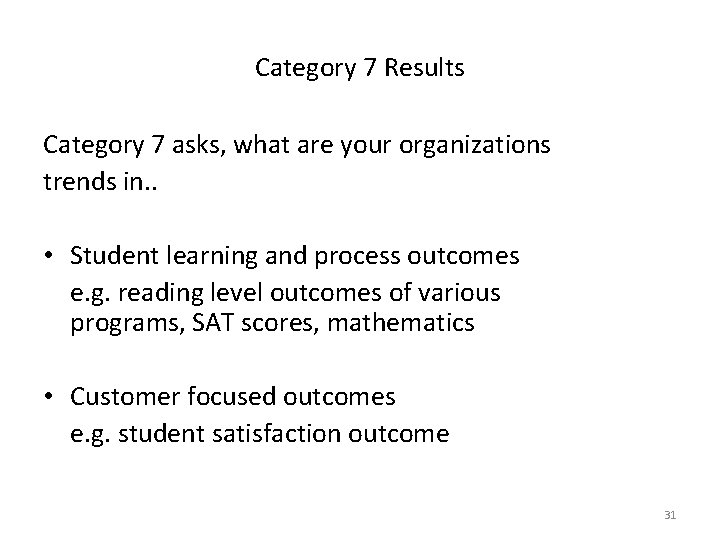 Category 7 Results

Category 7 asks, what are your organizations trends in..

• Student learning and process outcomes
e.g. reading level outcomes of various programs, SAT scores, mathematics

• Customer focused outcomes
e.g. student satisfaction outcome

31